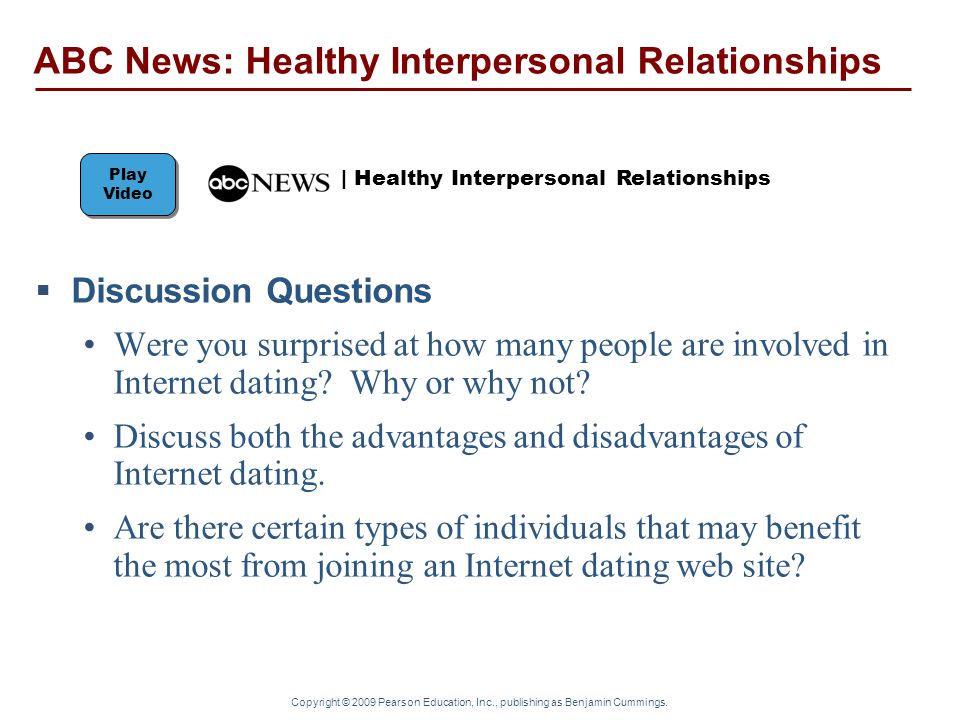 ABC News: Healthy Interpersonal Relationships

Play Video

abc NEWS | Healthy Interpersonal Relationships

▪ Discussion Questions

• Were you surprised at how many people are involved in Internet dating? Why or why not?

• Discuss both the advantages and disadvantages of Internet dating.

• Are there certain types of individuals that may benefit the most from joining an Internet dating web site?

Copyright © 2009 Pearson Education, Inc., publishing as Benjamin Cummings.